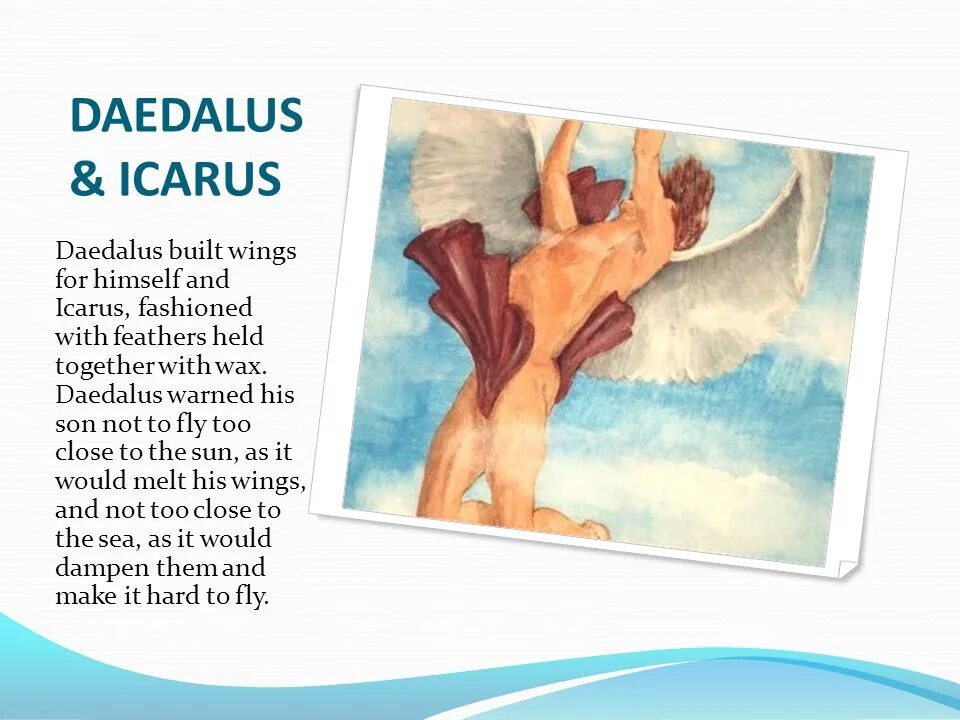 DAEDALUS & ICARUS

Daedalus built wings for himself and Icarus, fashioned with feathers held together with wax. Daedalus warned his son not to fly too close to the sun, as it would melt his wings, and not too close to the sea, as it would dampen them and make it hard to fly.